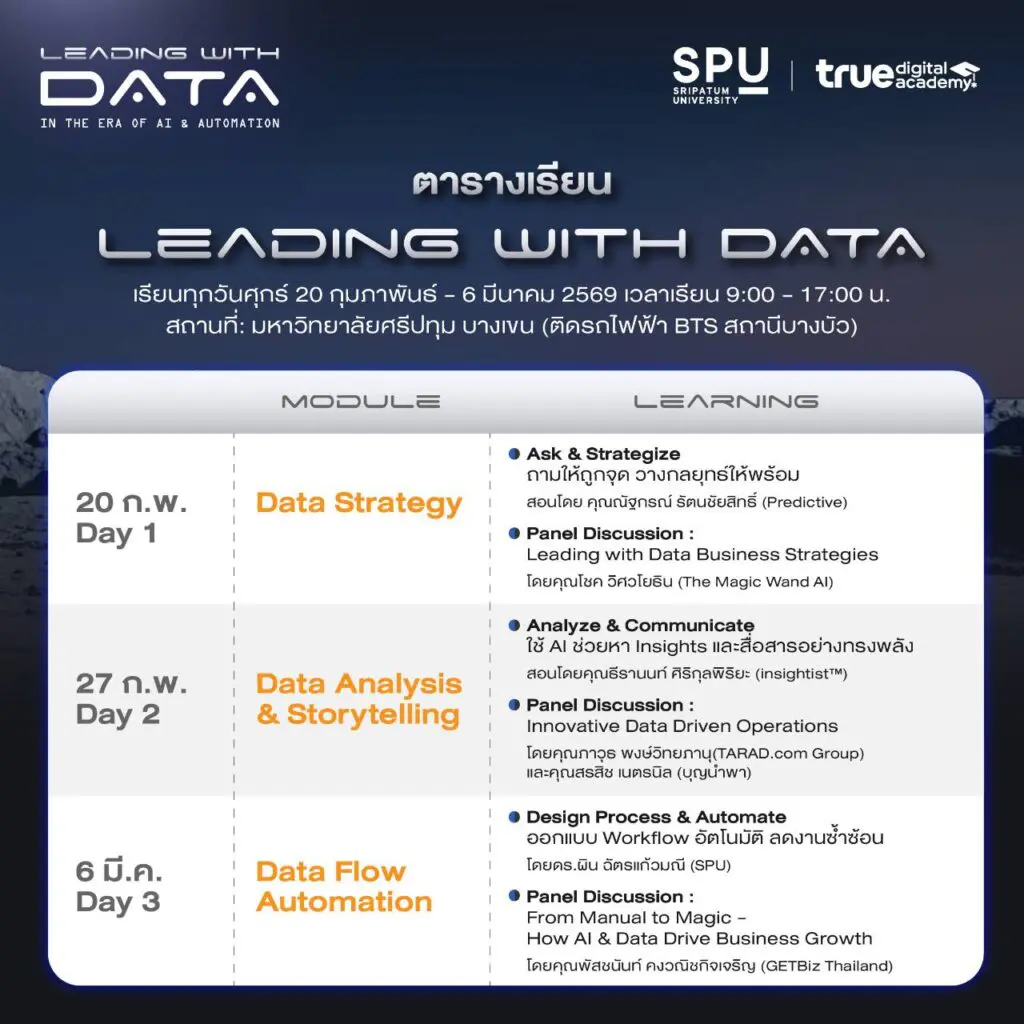 LEADING WITH
DATA
IN THE ERA OF AI & AUTOMATION

SPU
SRIPATUM UNIVERSITY

true digital academy

ตารางเรียน
LEADING WITH DATA

เรียนทุกวันศุกร์ 20 กุมภาพันธ์ - 6 มีนาคม 2569 เวลาเรียน 9:00 - 17:00 น.
สถานที่: มหาวิทยาลัยศรีปทุม บางเขน (ติดรถไฟฟ้า BTS สถานีบางบัว)

| | MODULE | LEARNING |
|---|---|---|
| 20 ก.พ. Day 1 | Data Strategy | Ask & Strategize ถามให้ถูกจุด วางกลยุทธ์ให้พร้อม สอนโดย คุณณัฐกรณ์ รัตนชัยสิทธิ์ (Predictive) Panel Discussion : Leading with Data Business Strategies โดยคุณโชค วิศวโยธิน (The Magic Wand AI) |
| 27 ก.พ. Day 2 | Data Analysis & Storytelling | Analyze & Communicate ใช้ AI ช่วยหา Insights และสื่อสารอย่างทรงพลัง สอนโดยคุณธีรานนท์ ศิริกุลพิริยะ (insightist™) Panel Discussion : Innovative Data Driven Operations โดยคุณภาวุธ พงษ์วิทยภานุ(TARAD.com Group) และคุณสรสิช เนตรนิล (บุญนำพา) |
| 6 มี.ค. Day 3 | Data Flow Automation | Design Process & Automate ออกแบบ Workflow อัตโนมัติ ลดงานซ้ำซ้อน โดยดร.พิน ฉัตรแก้วมณี (SPU) Panel Discussion : From Manual to Magic - How AI & Data Drive Business Growth โดยคุณพัสชนันท์ คงวณิชกิจเจริญ (GETBiz Thailand) |